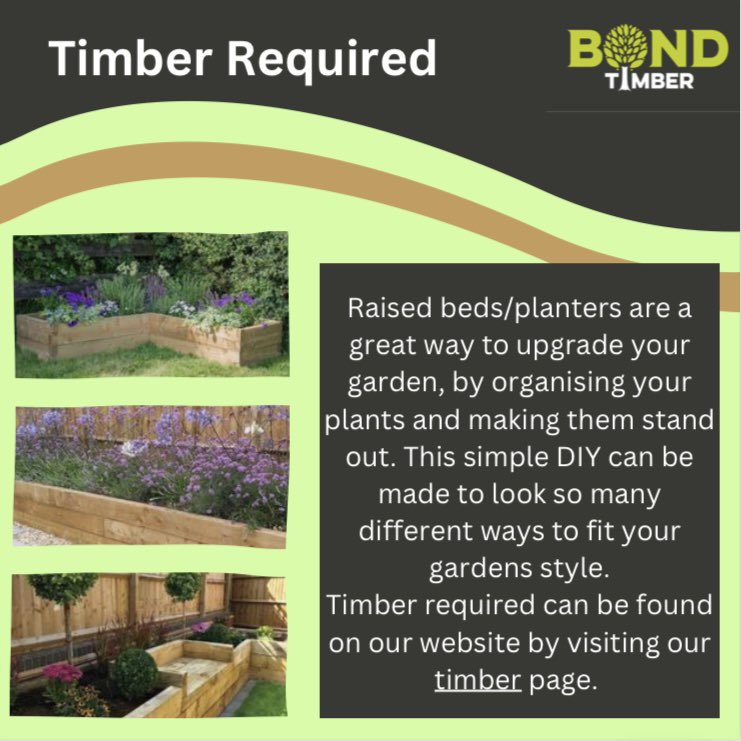 Timber Required

BOND TIMBER

Raised beds/planters are a great way to upgrade your garden, by organising your plants and making them stand out. This simple DIY can be made to look so many different ways to fit your gardens style.
Timber required can be found on our website by visiting our timber page.